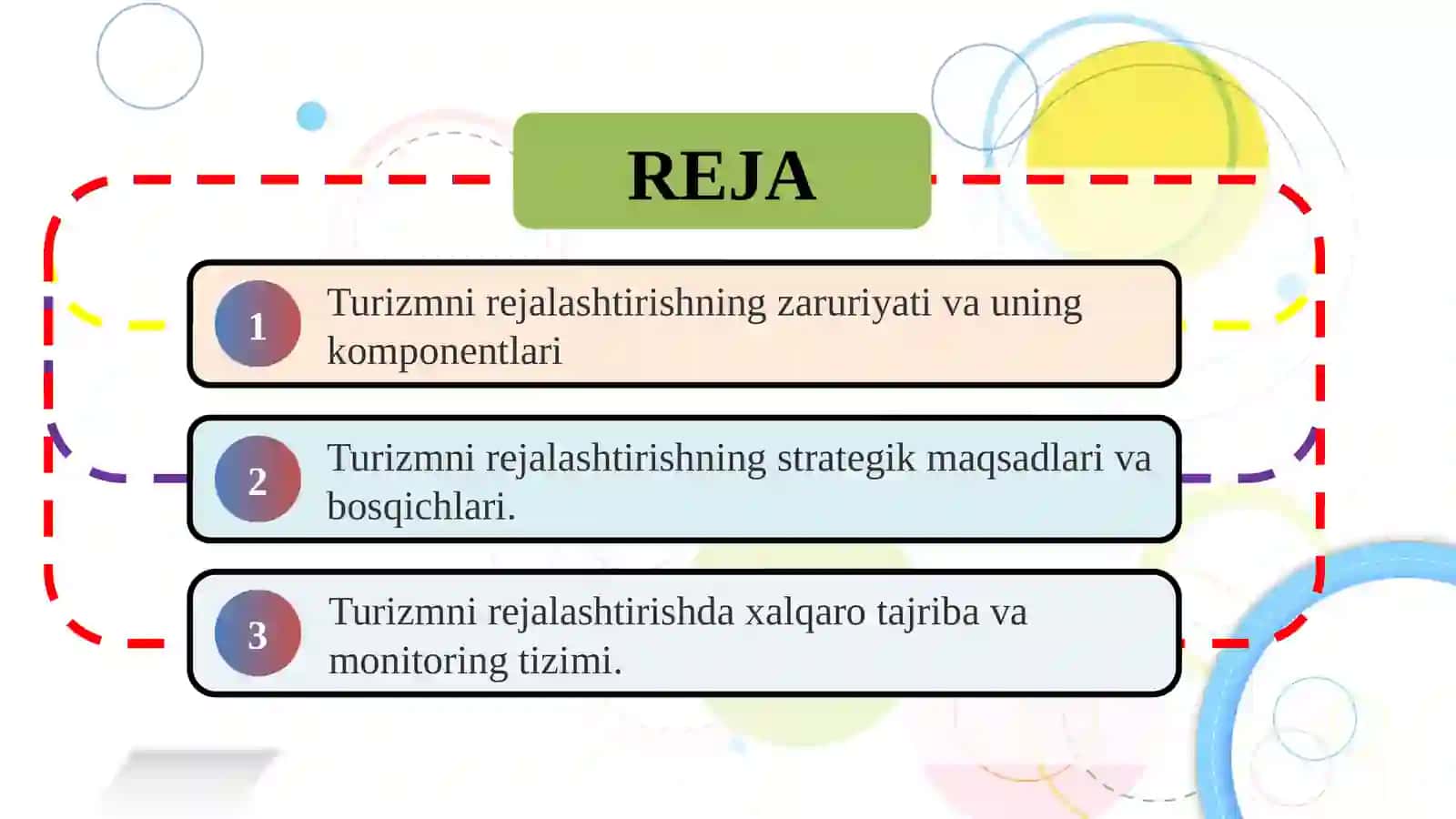 REJA

1 Turizmni rejalashtirishning zaruriyati va uning komponentlari

2 Turizmni rejalashtirishning strategik maqsadlari va bosqichlari.

3 Turizmni rejalashtirishda xalqaro tajriba va monitoring tizimi.